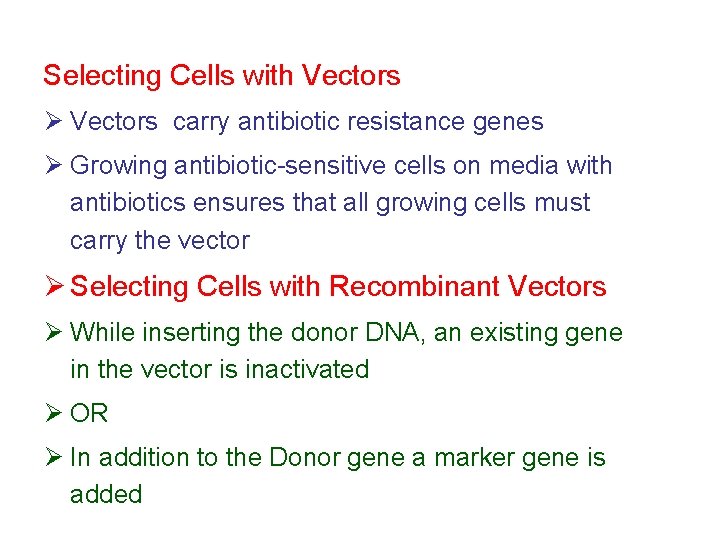 Selecting Cells with Vectors

➢ Vectors carry antibiotic resistance genes

➢ Growing antibiotic-sensitive cells on media with antibiotics ensures that all growing cells must carry the vector

➢ Selecting Cells with Recombinant Vectors

➢ While inserting the donor DNA, an existing gene in the vector is inactivated

➢ OR

➢ In addition to the Donor gene a marker gene is added